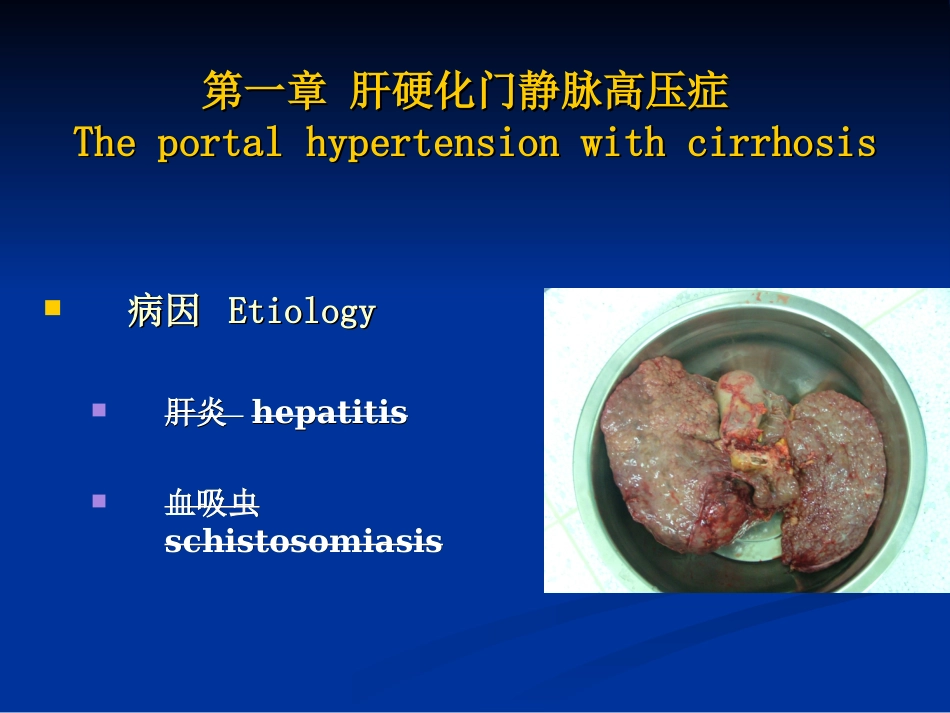 第一章 肝硬化门静脉高压症
The portal hypertension with cirrhosis

病因 Etiology

肝炎 hepatitis

血吸虫 schistosomiasis